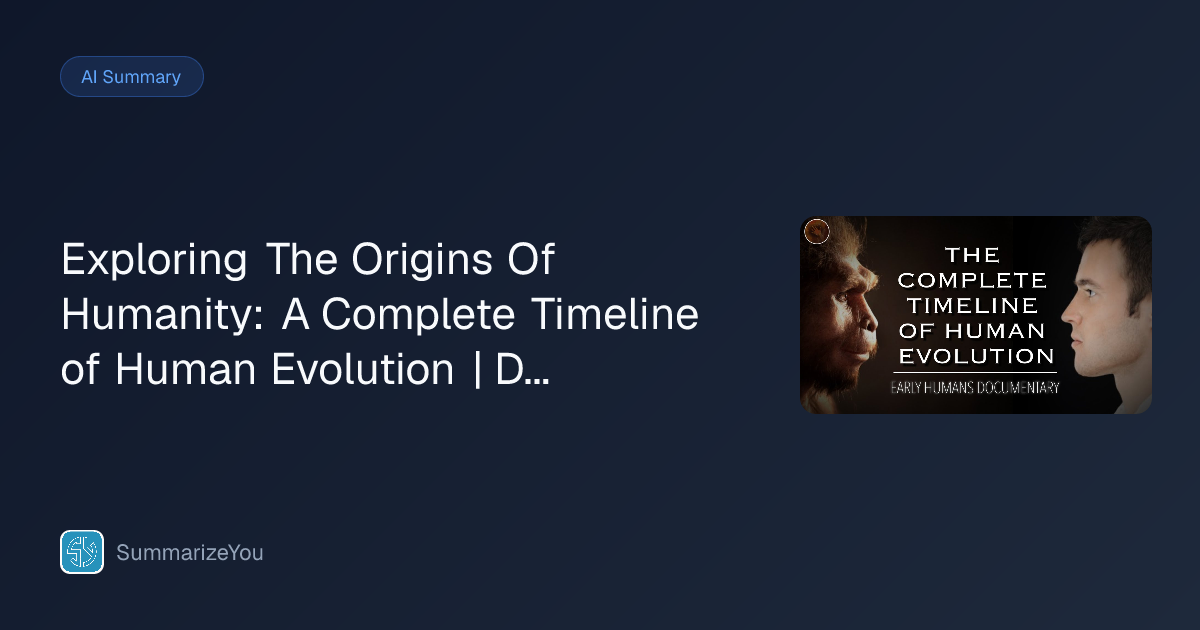 AI Summary

Exploring The Origins Of Humanity: A Complete Timeline of Human Evolution | D...

THE COMPLETE TIMELINE OF HUMAN EVOLUTION

EARLY HUMANS DOCUMENTARY

SummarizeYou